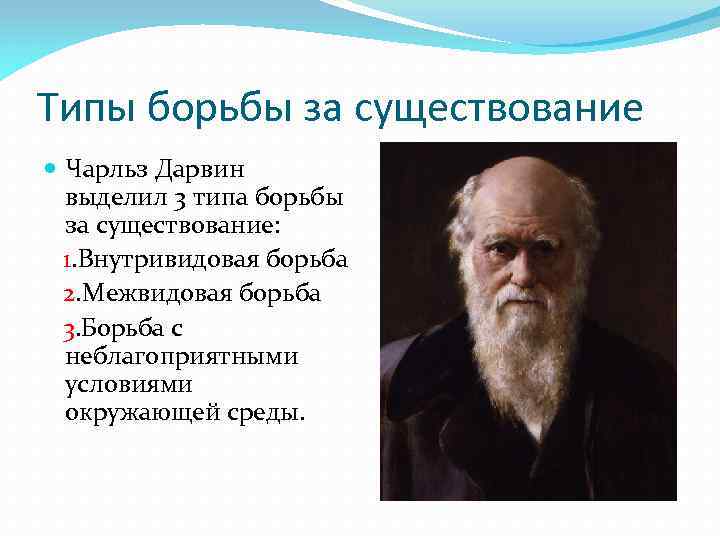 Типы борьбы за существование

Чарльз Дарвин выделил 3 типа борьбы за существование:

1.Внутривидовая борьба

2.Межвидовая борьба

3.Борьба с неблагоприятными условиями окружающей среды.